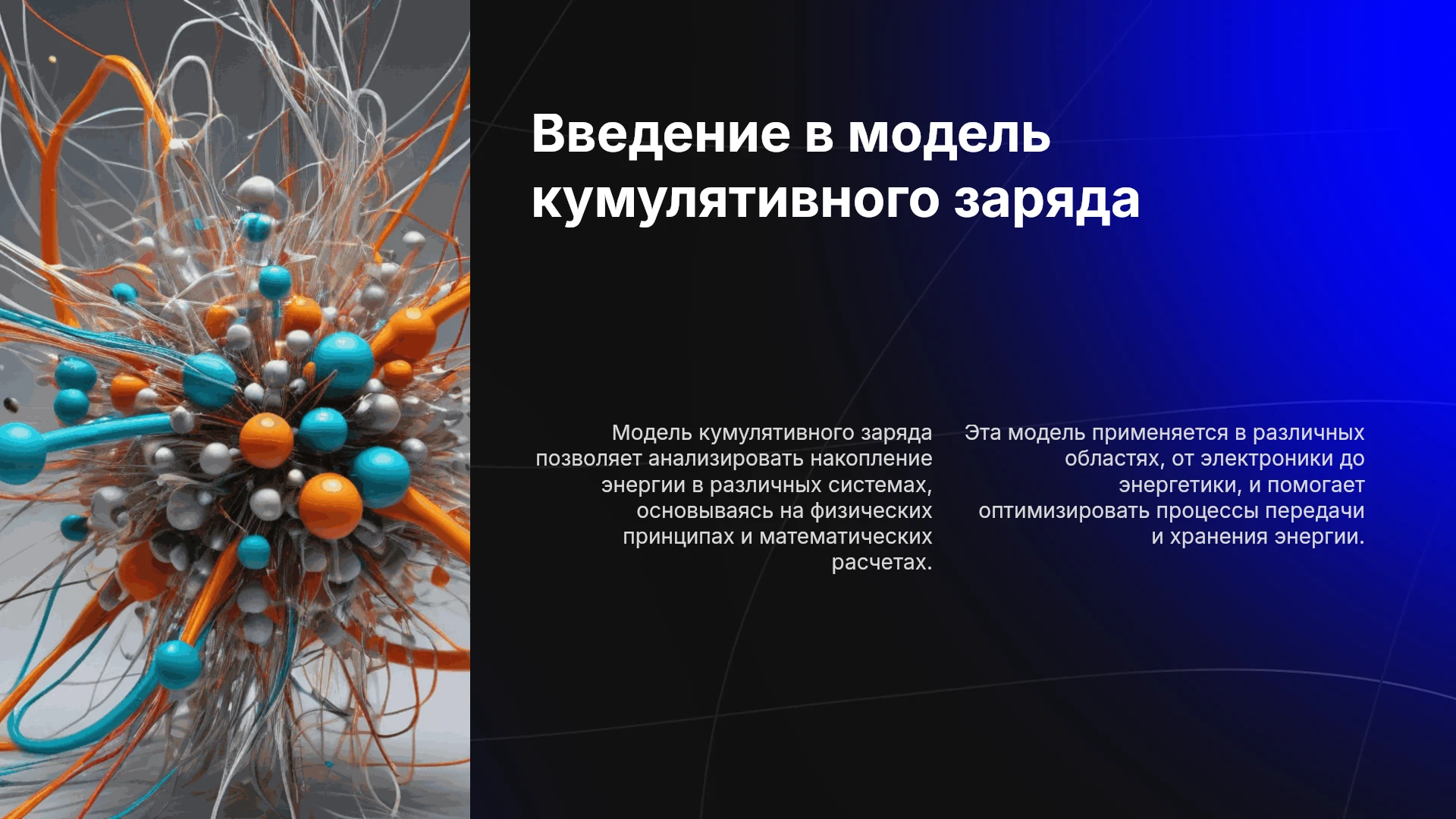 Введение в модель кумулятивного заряда

Модель кумулятивного заряда позволяет анализировать накопление энергии в различных системах, основываясь на физических принципах и математических расчетах.

Эта модель применяется в различных областях, от электроники до энергетики, и помогает оптимизировать процессы передачи и хранения энергии.